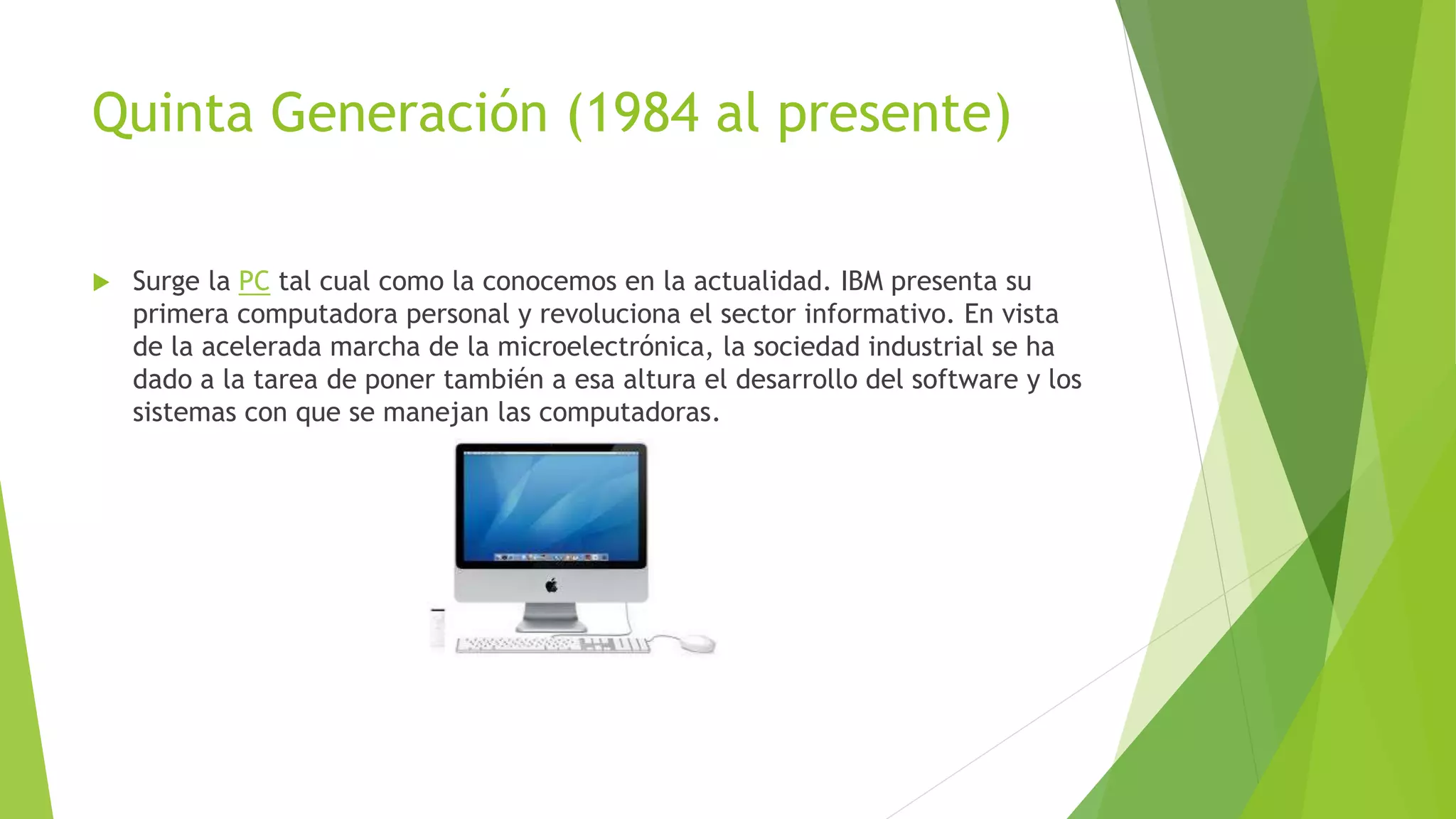 Quinta Generación (1984 al presente)

Surge la PC tal cual como la conocemos en la actualidad. IBM presenta su primera computadora personal y revoluciona el sector informativo. En vista de la acelerada marcha de la microelectrónica, la sociedad industrial se ha dado a la tarea de poner también a esa altura el desarrollo del software y los sistemas con que se manejan las computadoras.